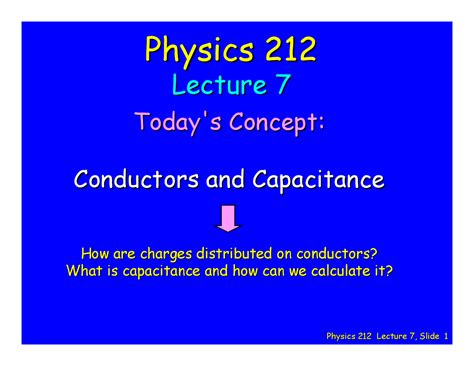 Physics 212
Lecture 7

Today's Concept:

Conductors and Capacitance

How are charges distributed on conductors?
What is capacitance and how can we calculate it?

Physics 212 Lecture 7, Slide 1